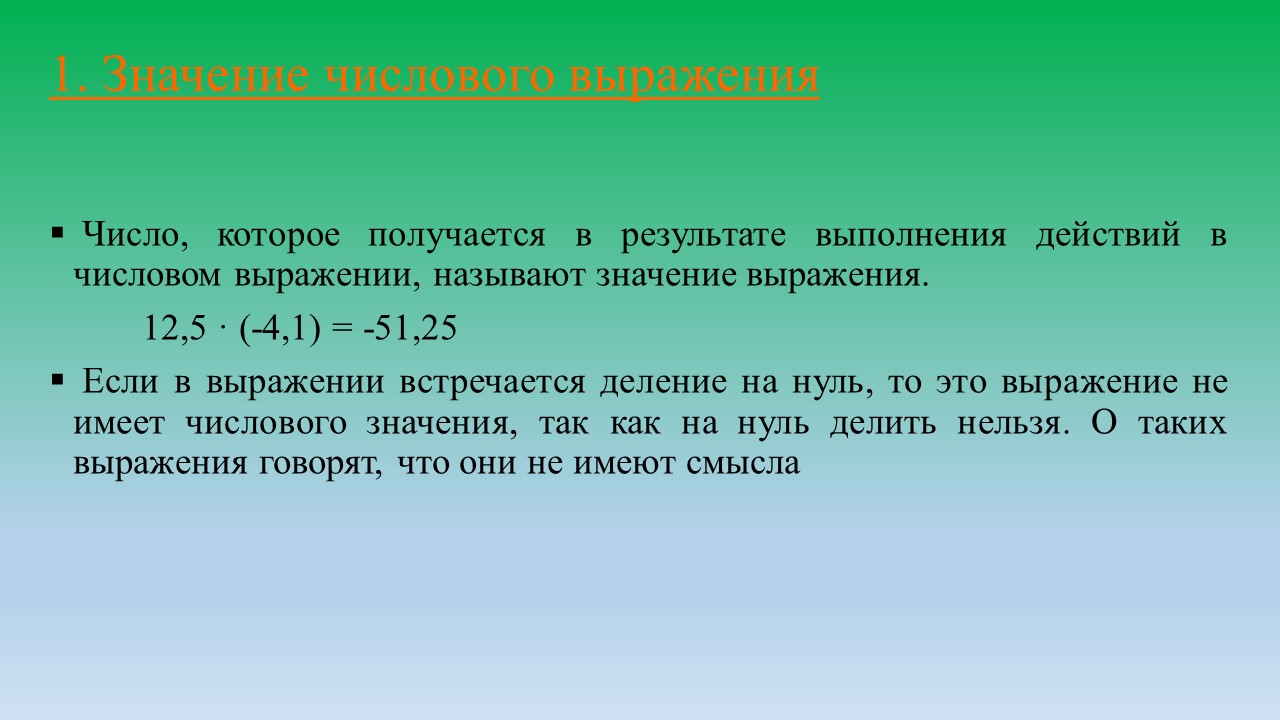 1. Значение числового выражения

▪ Число, которое получается в результате выполнения действий в числовом выражении, называют значение выражения.

$12,5 \cdot (-4,1) = -51,25$

▪ Если в выражении встречается деление на нуль, то это выражение не имеет числового значения, так как на нуль делить нельзя. О таких выражения говорят, что они не имеют смысла